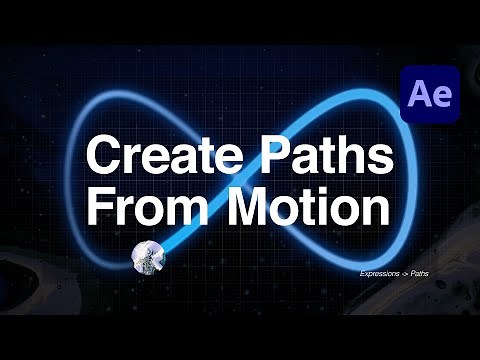 Ae

Create Paths From Motion

Expressions -> Paths